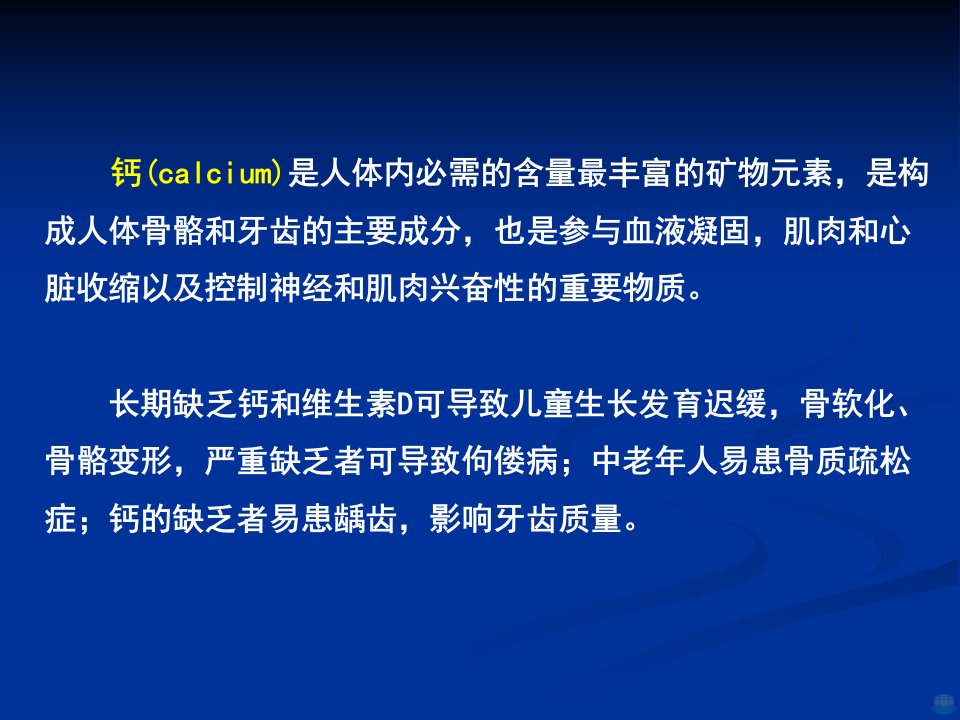 钙(calcium)是人体内必需的含量最丰富的矿物元素，是构成人体骨骼和牙齿的主要成分，也是参与血液凝固，肌肉和心脏收缩以及控制神经和肌肉兴奋性的重要物质。

长期缺乏钙和维生素D可导致儿童生长发育迟缓，骨软化、骨骼变形，严重缺乏者可导致佝偻病；中老年人易患骨质疏松症；钙的缺乏者易患龋齿，影响牙齿质量。